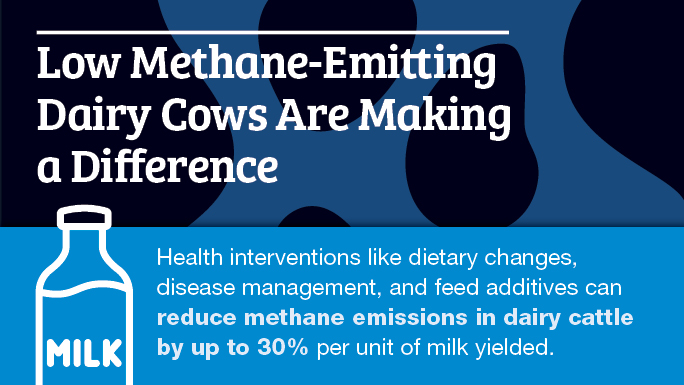 Low Methane-Emitting Dairy Cows Are Making a Difference

MILK

Health interventions like dietary changes, disease management, and feed additives can reduce methane emissions in dairy cattle by up to 30% per unit of milk yielded.